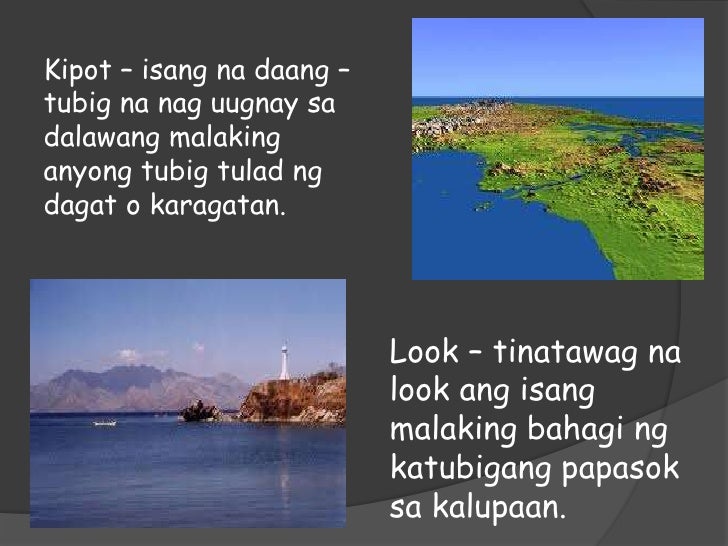 Kipot – isang na daang – tubig na nag uugnay sa dalawang malaking anyong tubig tulad ng dagat o karagatan.

Look – tinatawag na look ang isang malaking bahagi ng katubigang papasok sa kalupaan.